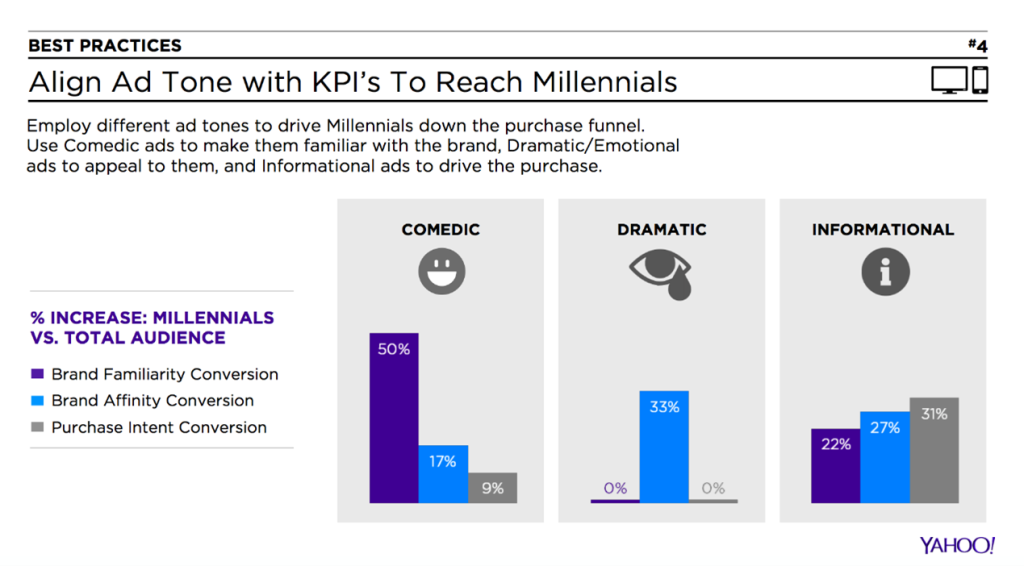 BEST PRACTICES

#4

Align Ad Tone with KPI's To Reach Millennials

Employ different ad tones to drive Millennials down the purchase funnel. Use Comedic ads to make them familiar with the brand, Dramatic/Emotional ads to appeal to them, and Informational ads to drive the purchase.

% INCREASE: MILLENNIALS VS. TOTAL AUDIENCE

Brand Familiarity Conversion
Brand Affinity Conversion
Purchase Intent Conversion

COMEDIC

50%
17%
9%

DRAMATIC

0%
33%
0%

INFORMATIONAL

22%
27%
31%

YAHOO!